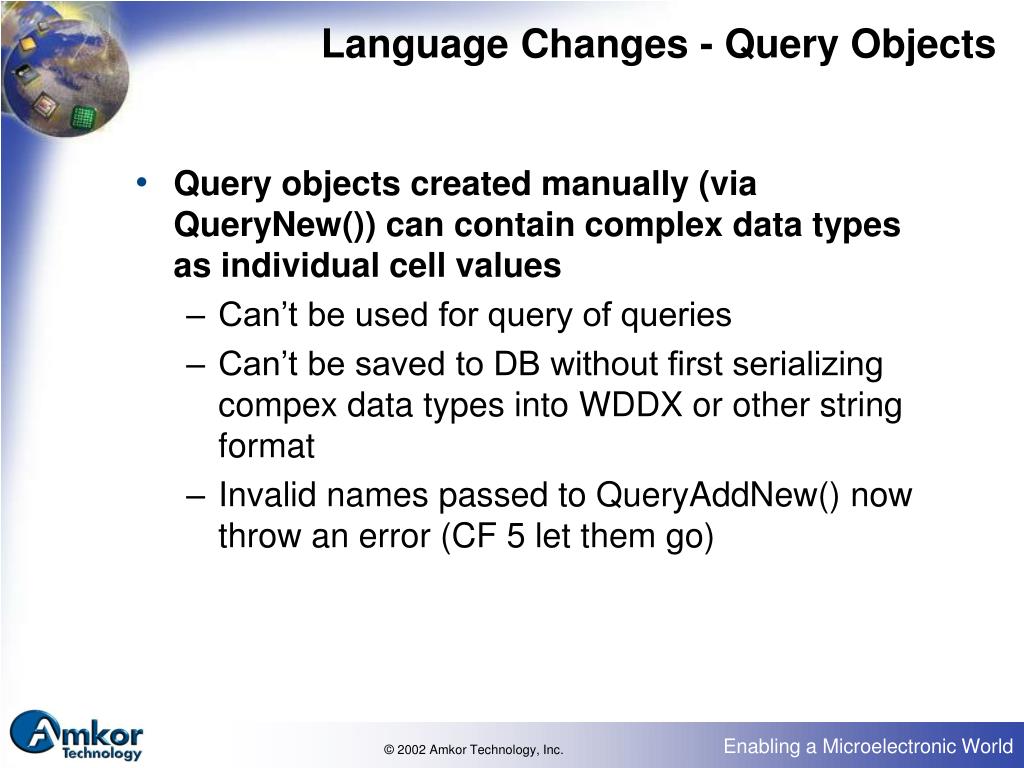 Language Changes - Query Objects

• Query objects created manually (via QueryNew()) can contain complex data types as individual cell values
– Can't be used for query of queries
– Can't be saved to DB without first serializing compex data types into WDDX or other string format
– Invalid names passed to QueryAddNew() now throw an error (CF 5 let them go)

Amkor Technology

© 2002 Amkor Technology, Inc.

Enabling a Microelectronic World